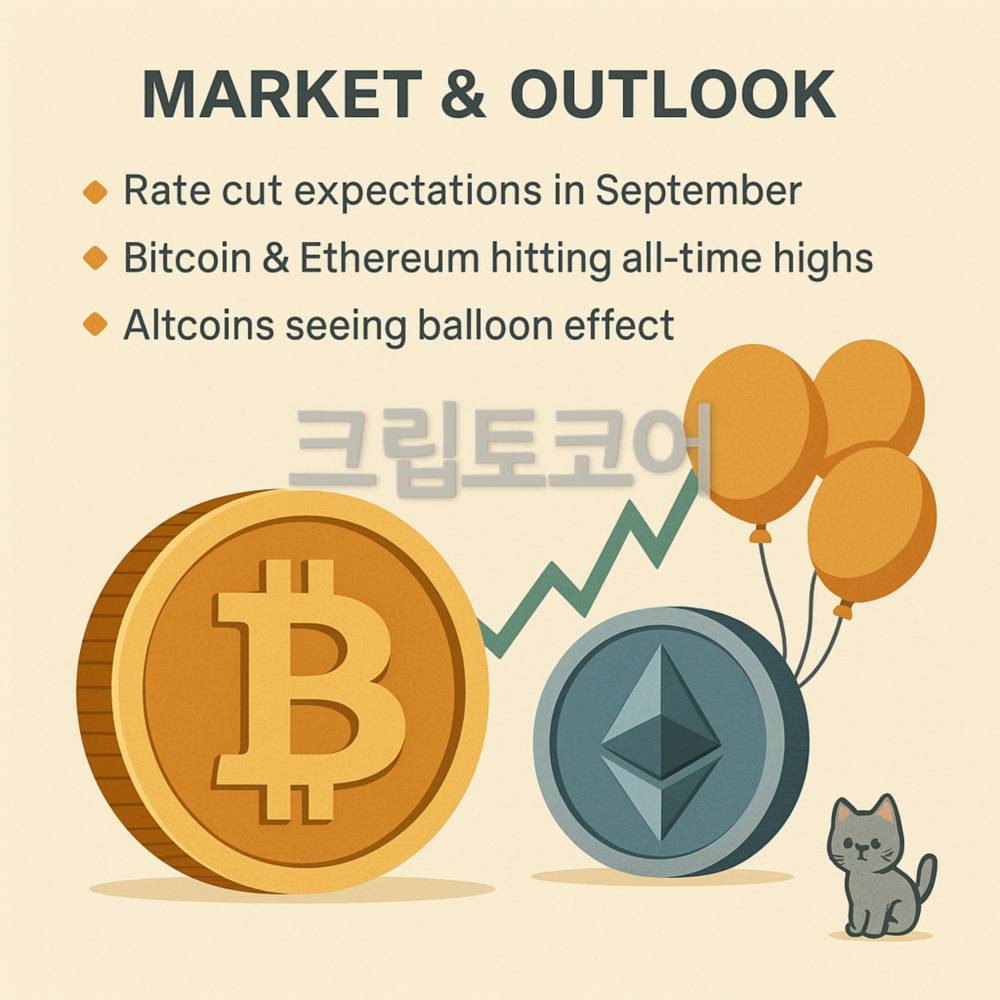 MARKET & OUTLOOK

Rate cut expectations in September

Bitcoin & Ethereum hitting all-time highs

Altcoins seeing balloon effect

크립토코어